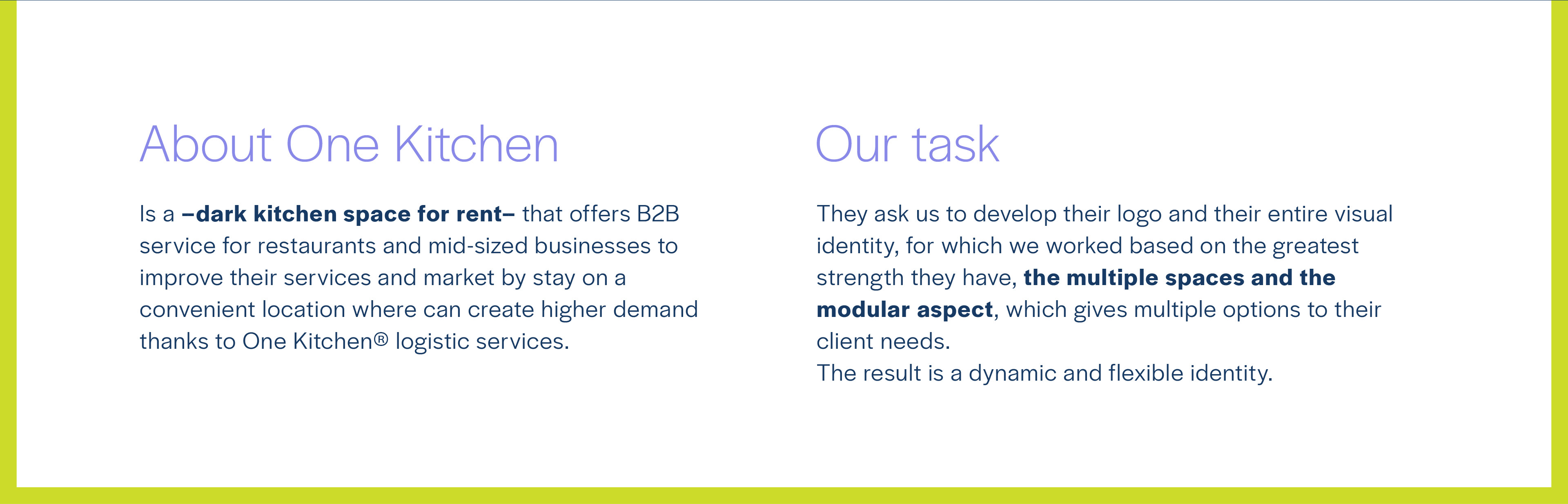 About One Kitchen

Is a –dark kitchen space for rent– that offers B2B service for restaurants and mid-sized businesses to improve their services and market by stay on a convenient location where can create higher demand thanks to One Kitchen® logistic services.

Our task

They ask us to develop their logo and their entire visual identity, for which we worked based on the greatest strength they have, the multiple spaces and the modular aspect, which gives multiple options to their client needs.
The result is a dynamic and flexible identity.